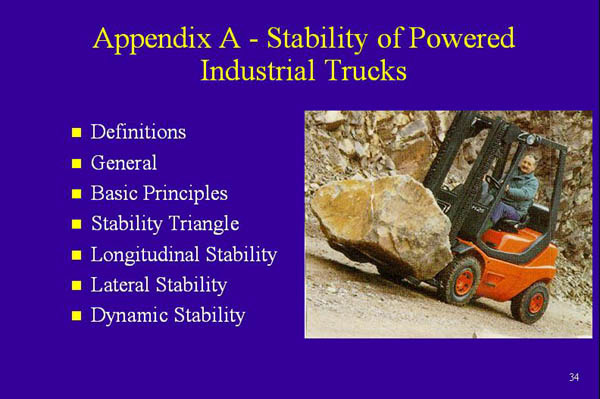 Appendix A - Stability of Powered Industrial Trucks

- Definitions
- General
- Basic Principles
- Stability Triangle
- Longitudinal Stability
- Lateral Stability
- Dynamic Stability

34